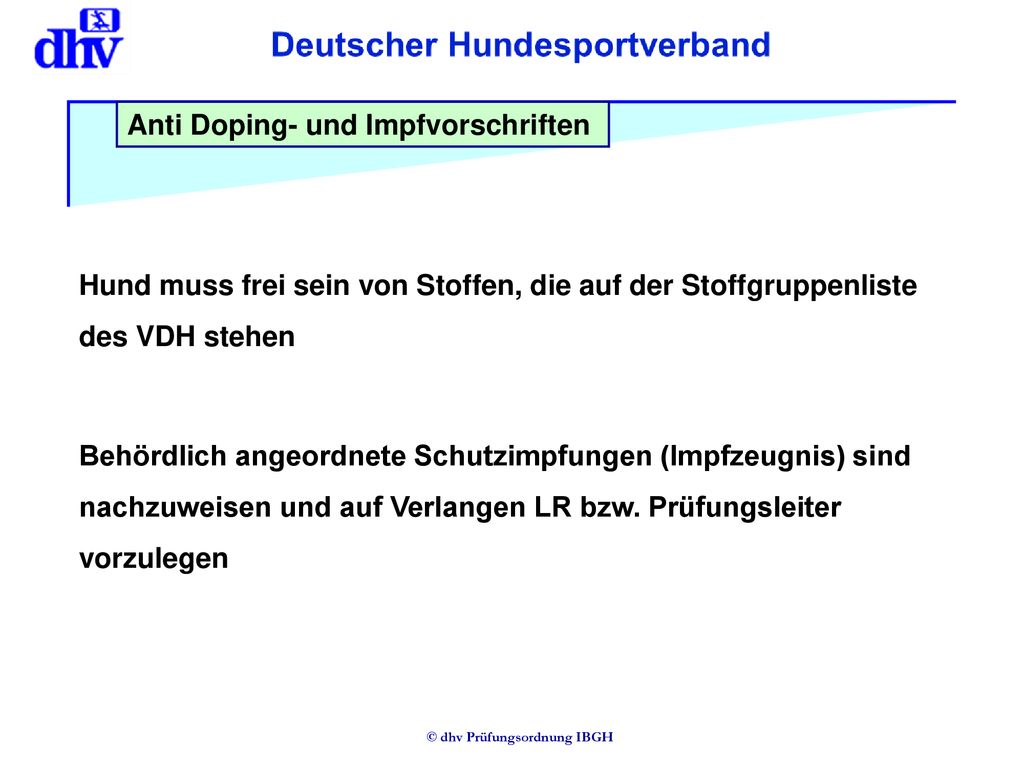 dhv

Deutscher Hundesportverband

Anti Doping- und Impfvorschriften

Hund muss frei sein von Stoffen, die auf der Stoffgruppenliste des VDH stehen

Behördlich angeordnete Schutzimpfungen (Impfzeugnis) sind nachzuweisen und auf Verlangen LR bzw. Prüfungsleiter vorzulegen

© dhv Prüfungsordnung IBGH